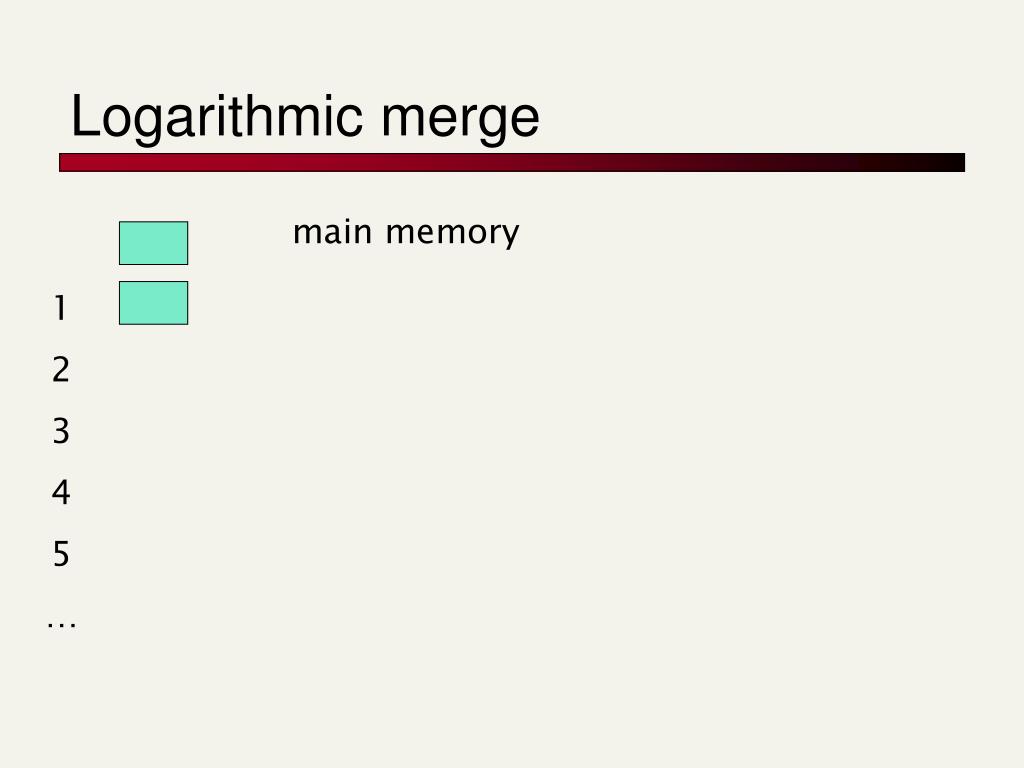 Logarithmic merge

main memory

1

2

3

4

5

…